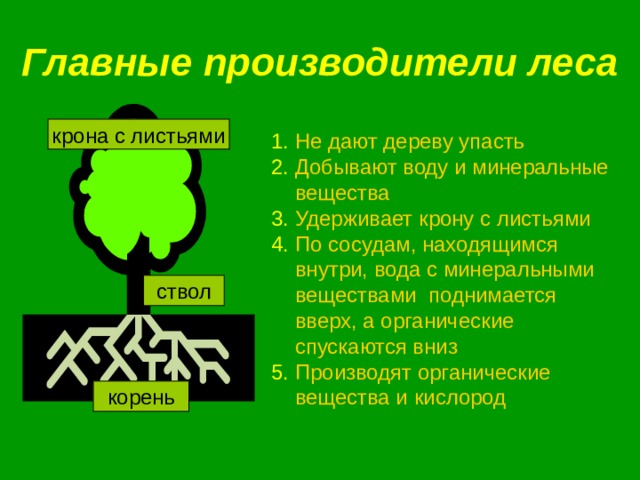 Главные производители леса

крона с листьями

ствол

корень

1. Не дают дереву упасть
2. Добывают воду и минеральные вещества
3. Удерживает крону с листьями
4. По сосудам, находящимся внутри, вода с минеральными веществами поднимается вверх, а органические спускаются вниз
5. Производят органические вещества и кислород